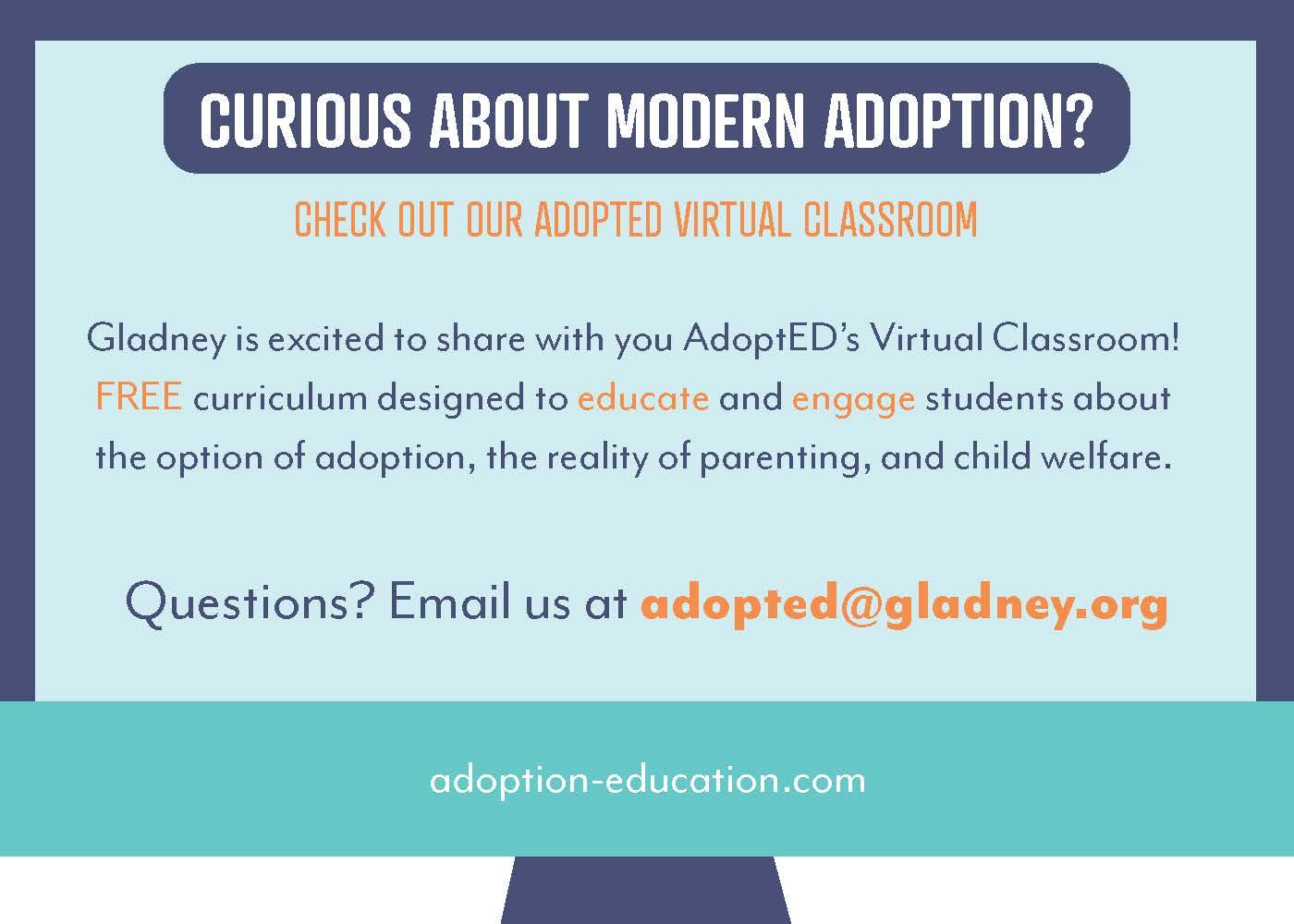 CURIOUS ABOUT MODERN ADOPTION?

CHECK OUT OUR ADOPTED VIRTUAL CLASSROOM

Gladney is excited to share with you AdoptED's Virtual Classroom! FREE curriculum designed to educate and engage students about the option of adoption, the reality of parenting, and child welfare.

Questions? Email us at adopted@gladney.org

adoption-education.com